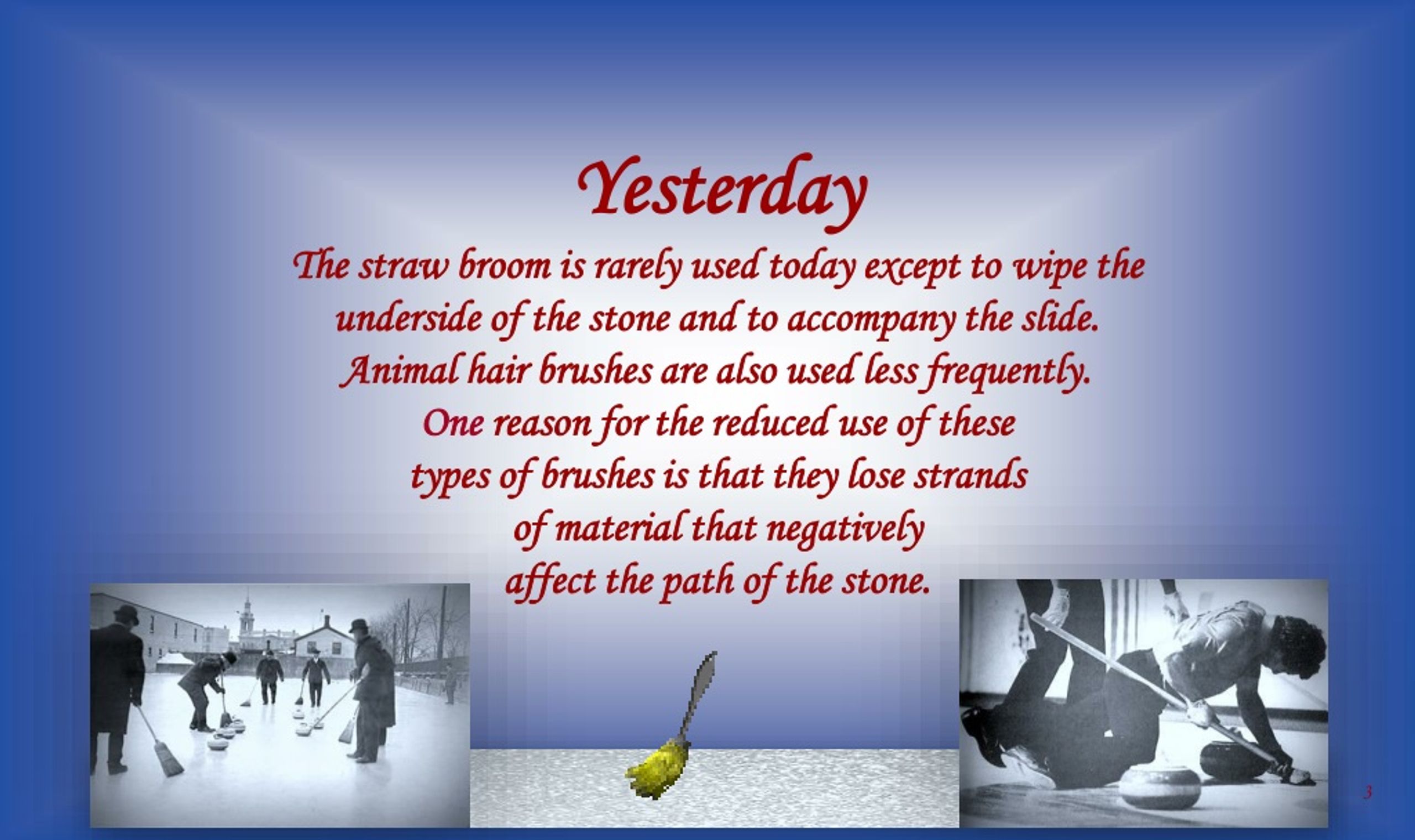 Yesterday

The straw broom is rarely used today except to wipe the underside of the stone and to accompany the slide. Animal hair brushes are also used less frequently. One reason for the reduced use of these types of brushes is that they lose strands of material that negatively affect the path of the stone.

3